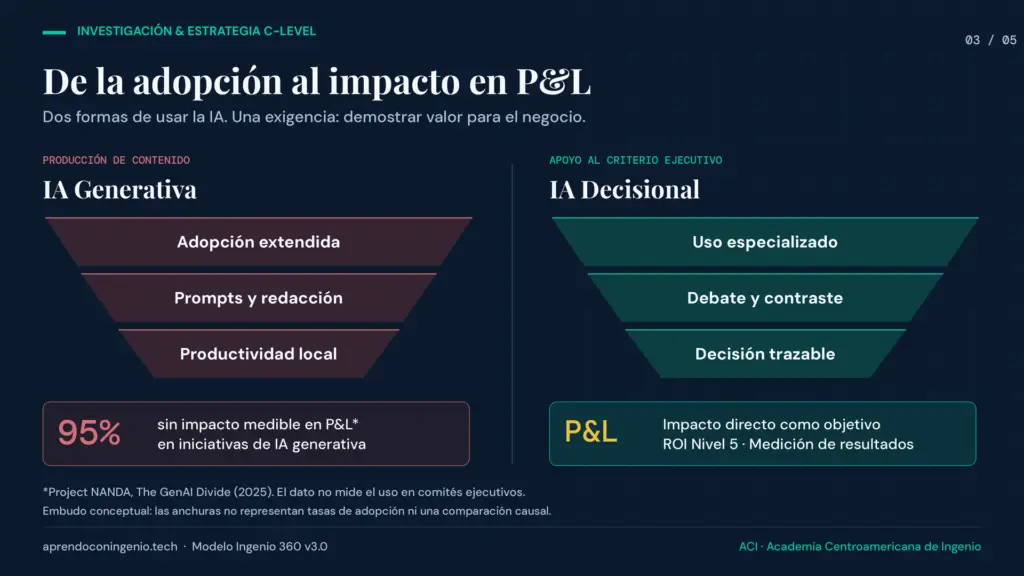 INVESTIGACIÓN & ESTRATEGIA C-LEVEL

03 / 05

De la adopción al impacto en P&L

Dos formas de usar la IA. Una exigencia: demostrar valor para el negocio.

PRODUCCIÓN DE CONTENIDO

IA Generativa

Adopción extendida

Prompts y redacción

Productividad local

95%

sin impacto medible en P&L*
en iniciativas de IA generativa

APOYO AL CRITERIO EJECUTIVO

IA Decisional

Uso especializado

Debate y contraste

Decisión trazable

P&L

Impacto directo como objetivo
ROI Nivel 5 · Medición de resultados

*Project NANDA, The GenAI Divide (2025). El dato no mide el uso en comités ejecutivos.

Embudo conceptual: las anchuras no representan tasas de adopción ni una comparación causal.

aprendoconingenio.tech · Modelo Ingenio 360 v3.0

ACI · Academia Centroamericana de Ingenio